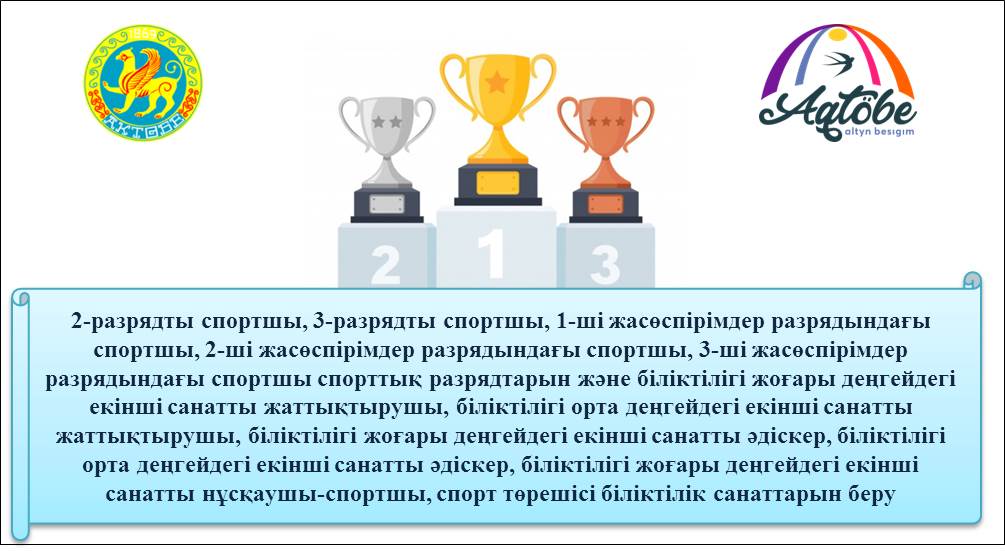 АҚТӨБЕ

Aqtöbe
altyn besigim

2 1 3

2-разрядты спортшы, 3-разрядты спортшы, 1-ші жасөспірімдер разрядындағы спортшы, 2-ші жасөспірімдер разрядындағы спортшы, 3-ші жасөспірімдер разрядындағы спортшы спорттық разрядтарын және біліктілігі жоғары деңгейдегі екінші санатты жаттықтырушы, біліктілігі орта деңгейдегі екінші санатты жаттықтырушы, біліктілігі жоғары деңгейдегі екінші санатты әдіскер, біліктілігі орта деңгейдегі екінші санатты әдіскер, біліктілігі жоғары деңгейдегі екінші санатты нұсқаушы-спортшы, спорт төрешісі біліктілік санаттарын беру